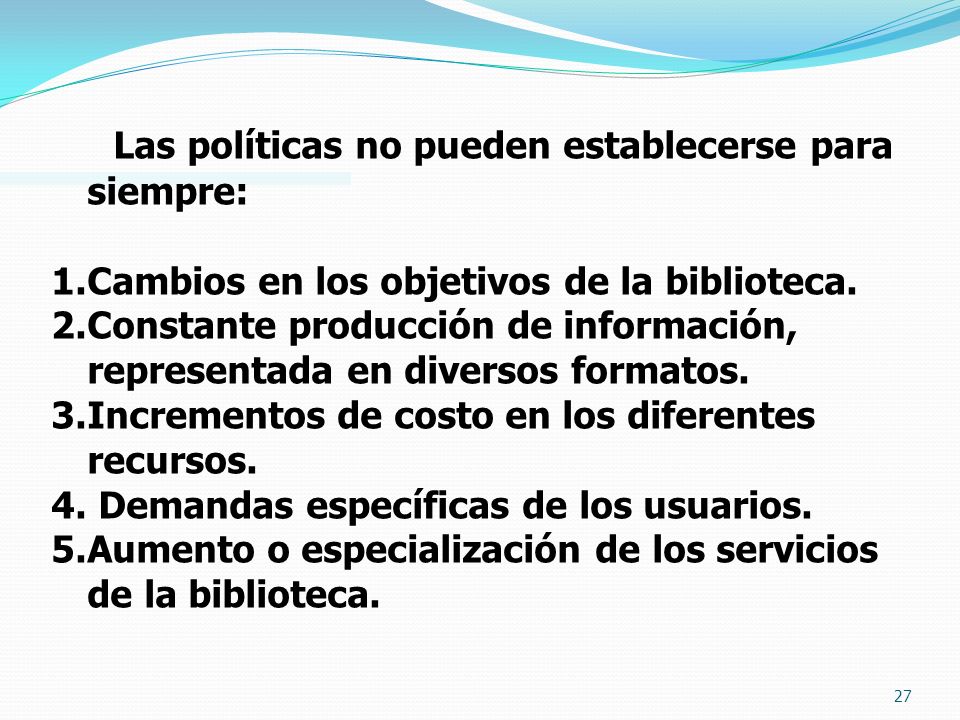 Las políticas no pueden establecerse para siempre:

1.Cambios en los objetivos de la biblioteca.
2.Constante producción de información, representada en diversos formatos.
3.Incrementos de costo en los diferentes recursos.
4. Demandas específicas de los usuarios.
5.Aumento o especialización de los servicios de la biblioteca.

27